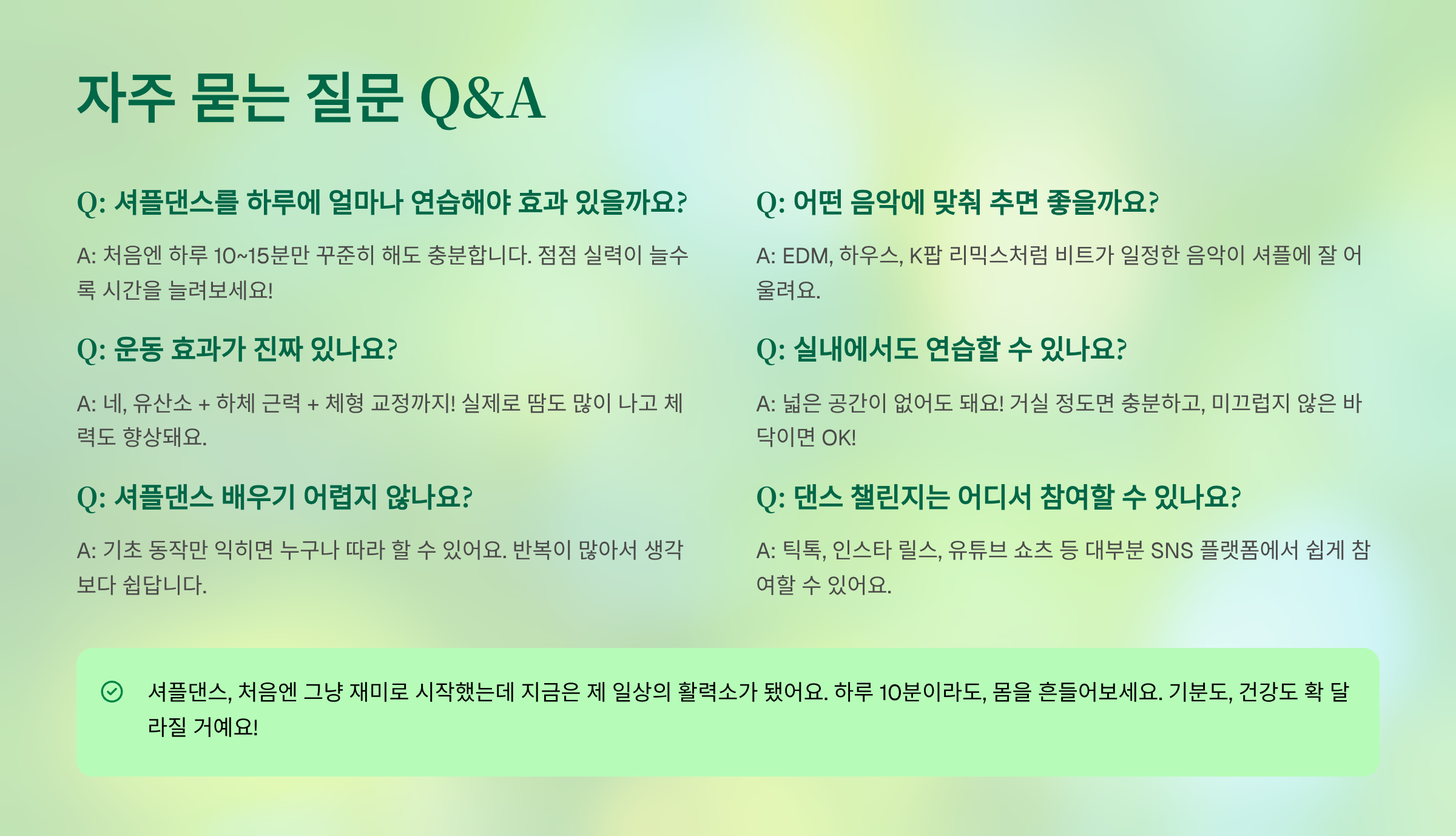 자주 묻는 질문 Q&A

Q: 셔플댄스를 하루에 얼마나 연습해야 효과 있을까요?

A: 처음엔 하루 10~15분만 꾸준히 해도 충분합니다. 점점 실력이 늘수록 시간을 늘려보세요!

Q: 운동 효과가 진짜 있나요?

A: 네, 유산소 + 하체 근력 + 체형 교정까지! 실제로 땀도 많이 나고 체력도 향상돼요.

Q: 셔플댄스 배우기 어렵지 않나요?

A: 기초 동작만 익히면 누구나 따라 할 수 있어요. 반복이 많아서 생각보다 쉽답니다.

Q: 어떤 음악에 맞춰 추면 좋을까요?

A: EDM, 하우스, K팝 리믹스처럼 비트가 일정한 음악이 셔플에 잘 어울려요.

Q: 실내에서도 연습할 수 있나요?

A: 넓은 공간이 없어도 돼요! 거실 정도면 충분하고, 미끄럽지 않은 바닥이면 OK!

Q: 댄스 챌린지는 어디서 참여할 수 있나요?

A: 틱톡, 인스타 릴스, 유튜브 쇼츠 등 대부분 SNS 플랫폼에서 쉽게 참여할 수 있어요.

셔플댄스, 처음엔 그냥 재미로 시작했는데 지금은 제 일상의 활력소가 됐어요. 하루 10분이라도, 몸을 흔들어보세요. 기분도, 건강도 확 달라질 거예요!